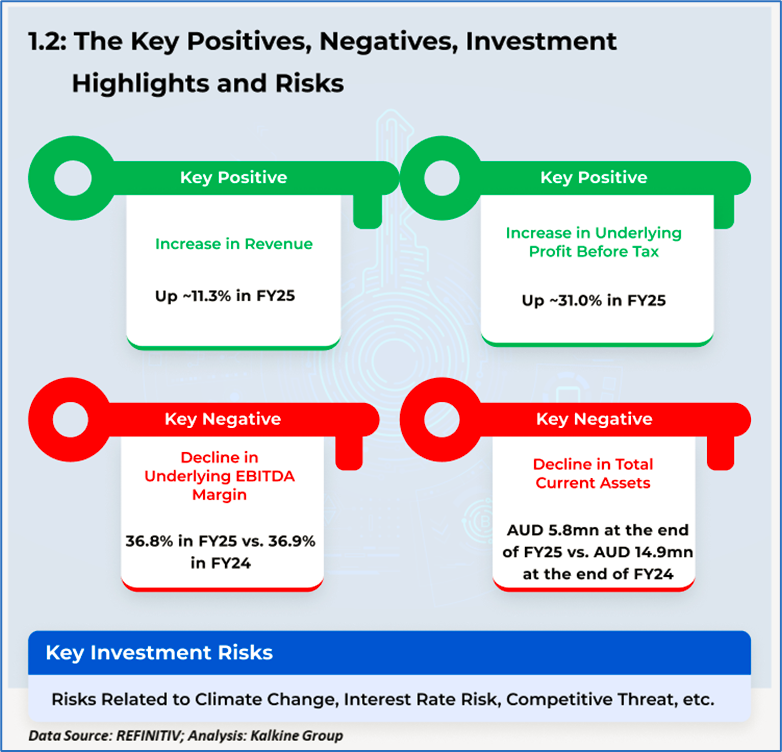 1.2: The Key Positives, Negatives, Investment Highlights and Risks

Key Positive

Increase in Revenue

Up ~11.3% in FY25

Key Positive

Increase in Underlying Profit Before Tax

Up ~31.0% in FY25

Key Negative

Decline in Underlying EBITDA Margin

36.8% in FY25 vs. 36.9% in FY24

Key Negative

Decline in Total Current Assets

AUD 5.8mn at the end of FY25 vs. AUD 14.9mn at the end of FY24

Key Investment Risks

Risks Related to Climate Change, Interest Rate Risk, Competitive Threat, etc.

Data Source: REFINITIV; Analysis: Kalkine Group